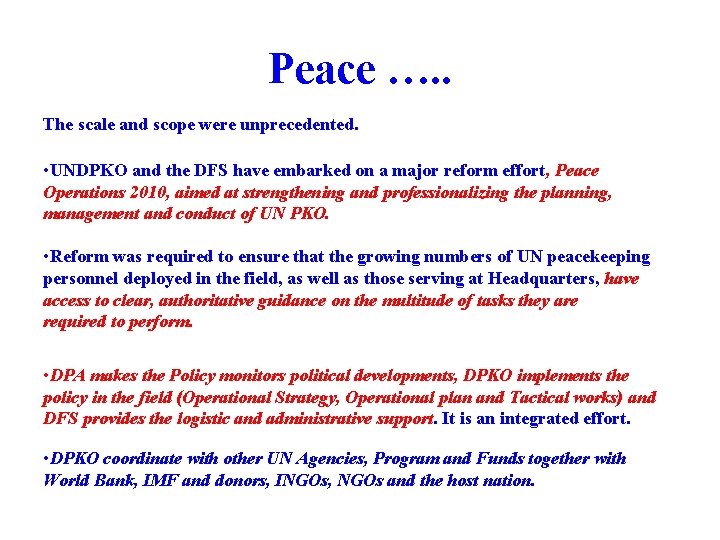 Peace …..

The scale and scope were unprecedented.

•UNDPKO and the DFS have embarked on a major reform effort, Peace Operations 2010, aimed at strengthening and professionalizing the planning, management and conduct of UN PKO.

•Reform was required to ensure that the growing numbers of UN peacekeeping personnel deployed in the field, as well as those serving at Headquarters, have access to clear, authoritative guidance on the multitude of tasks they are required to perform.

•DPA makes the Policy monitors political developments, DPKO implements the policy in the field (Operational Strategy, Operational plan and Tactical works) and DFS provides the logistic and administrative support. It is an integrated effort.

•DPKO coordinate with other UN Agencies, Program and Funds together with World Bank, IMF and donors, INGOs, NGOs and the host nation.